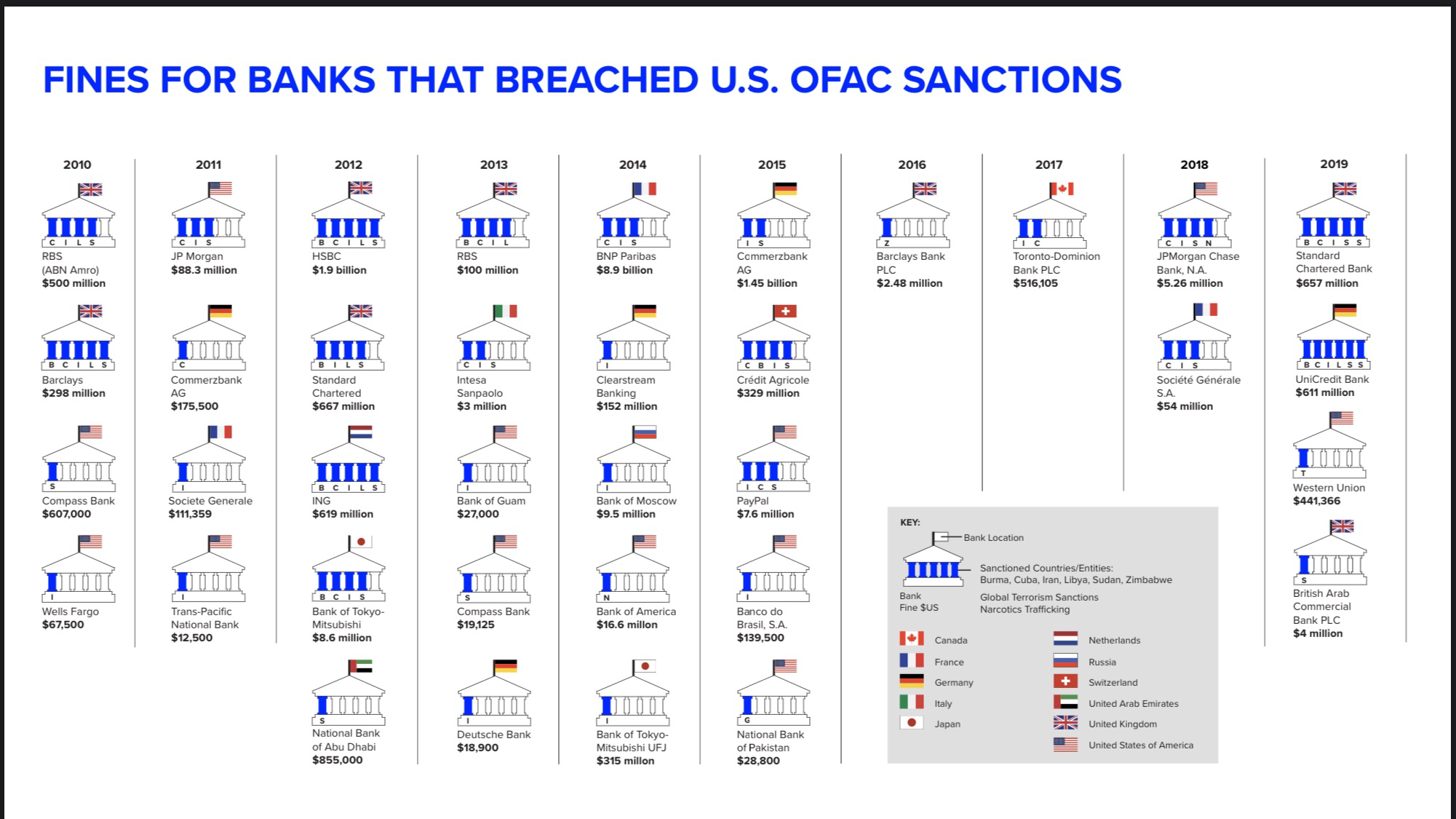 FINES FOR BANKS THAT BREACHED U.S. OFAC SANCTIONS

2010

C I L S
RBS (ABN Amro)
$500 million

B C I L S
Barclays
$298 million

S
Compass Bank
$607,000

I
Wells Fargo
$67,500

2011

C I S
JP Morgan
$88.3 million

C
Commerzbank AG
$175,500

I
Societe Generale
$111,359

I
Trans-Pacific National Bank
$12,500

2012

B C I L S
HSBC
$1.9 billion

B I L S
Standard Chartered
$667 million

B C I L S
ING
$619 million

B C I S
Bank of Tokyo-Mitsubishi
$8.6 million

S
National Bank of Abu Dhabi
$855,000

2013

B C I L
RBS
$100 million

C I S
Intesa Sanpaolo
$3 million

I
Bank of Guam
$27,000

S
Compass Bank
$19,125

I
Deutsche Bank
$18,900

2014

C I S
BNP Paribas
$8.9 billion

I
Clearstream Banking
$152 million

I
Bank of Moscow
$9.5 million

N
Bank of America
$16.6 millon

I
Bank of Tokyo-Mitsubishi UFJ
$315 millon

2015

I S
Commerzbank AG
$1.45 billion

C B I S
Crédit Agricole
$329 million

I C S
PayPal
$7.6 million

I
Banco do Brasil, S.A.
$139,500

G
National Bank of Pakistan
$28,800

2016

Z
Barclays Bank PLC
$2.48 million

2017

I C
Toronto-Dominion Bank PLC
$516,105

2018

C I S N
JPMorgan Chase Bank, N.A.
$5.26 million

C I S
Société Générale S.A.
$54 million

2019

B C I S S
Standard Chartered Bank
$657 million

B C I L S S
UniCredit Bank
$611 million

T
Western Union
$441,366

S
British Arab Commercial Bank PLC
$4 million

KEY:
Bank Location
Sanctioned Countries/Entities:
Burma, Cuba, Iran, Libya, Sudan, Zimbabwe
Global Terrorism Sanctions
Narcotics Trafficking
Bank
Fine $US

Canada
France
Germany
Italy
Japan
Netherlands
Russia
Switzerland
United Arab Emirates
United Kingdom
United States of America